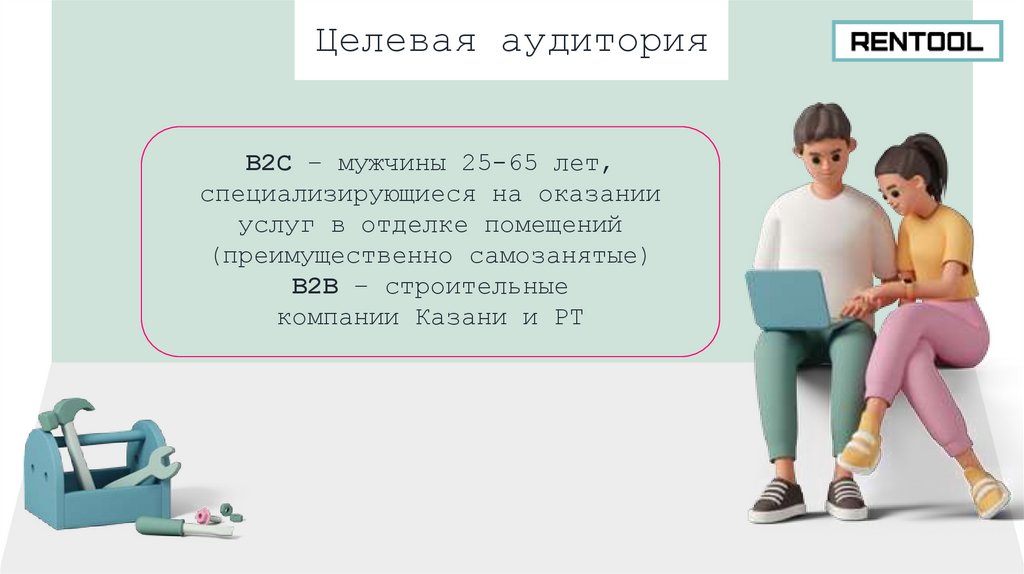 Целевая аудитория

RENTOOL

B2C – мужчины 25-65 лет, специализирующиеся на оказании услуг в отделке помещений (преимущественно самозанятые)
B2B – строительные компании Казани и РТ